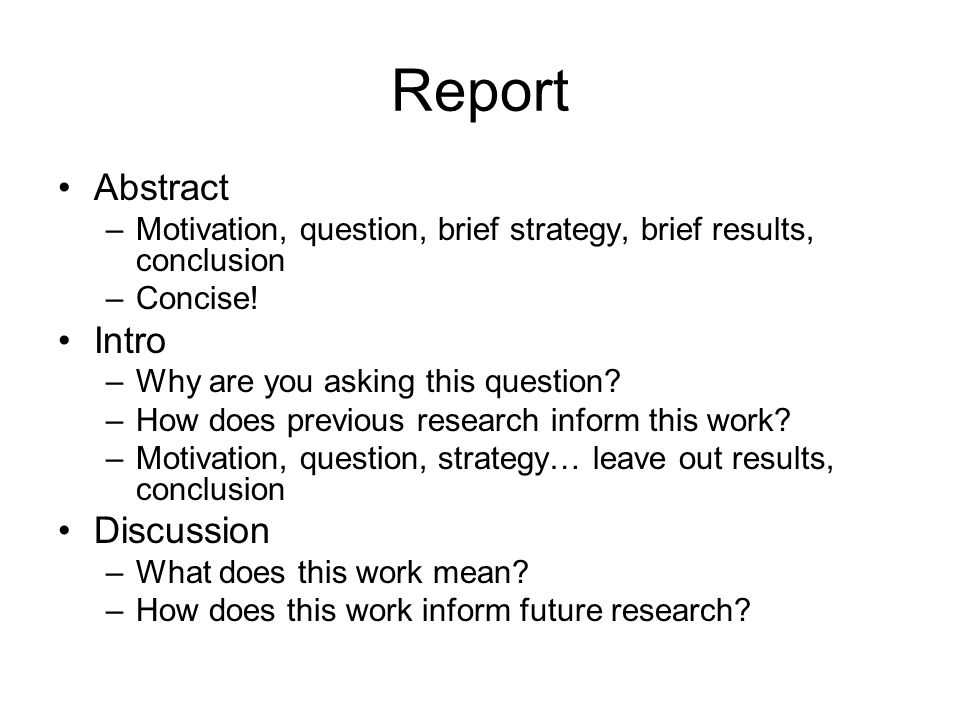 Report

• Abstract
  – Motivation, question, brief strategy, brief results, conclusion
  – Concise!
• Intro
  – Why are you asking this question?
  – How does previous research inform this work?
  – Motivation, question, strategy… leave out results, conclusion
• Discussion
  – What does this work mean?
  – How does this work inform future research?